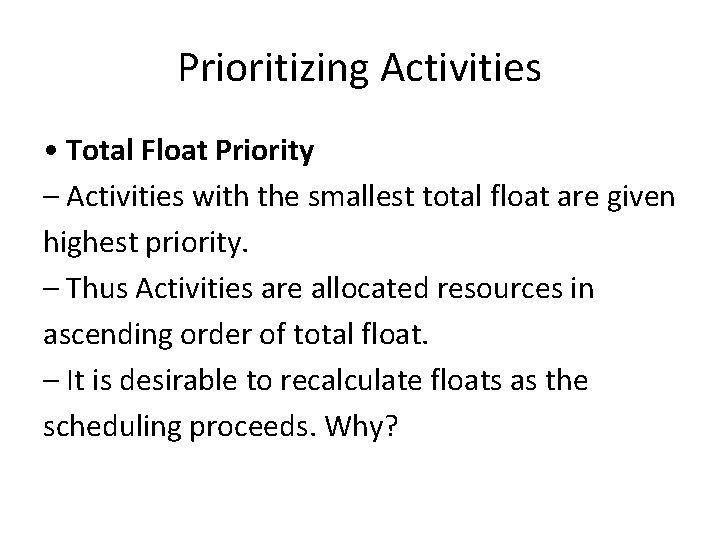 Prioritizing Activities

• Total Float Priority

– Activities with the smallest total float are given highest priority.

– Thus Activities are allocated resources in ascending order of total float.

– It is desirable to recalculate floats as the scheduling proceeds. Why?